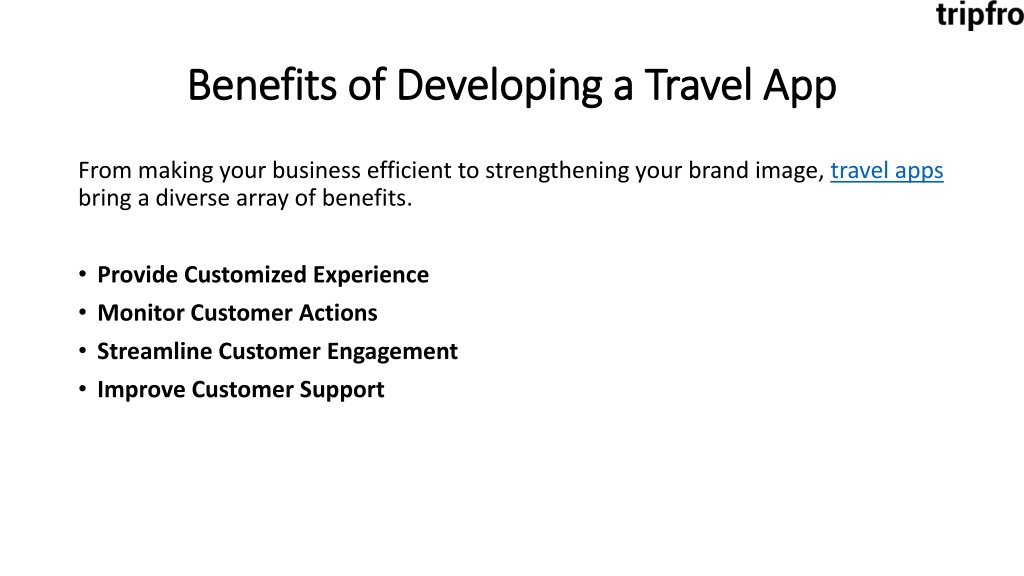 tripfro

Benefits of Developing a Travel App

From making your business efficient to strengthening your brand image, travel apps bring a diverse array of benefits.

• Provide Customized Experience
• Monitor Customer Actions
• Streamline Customer Engagement
• Improve Customer Support